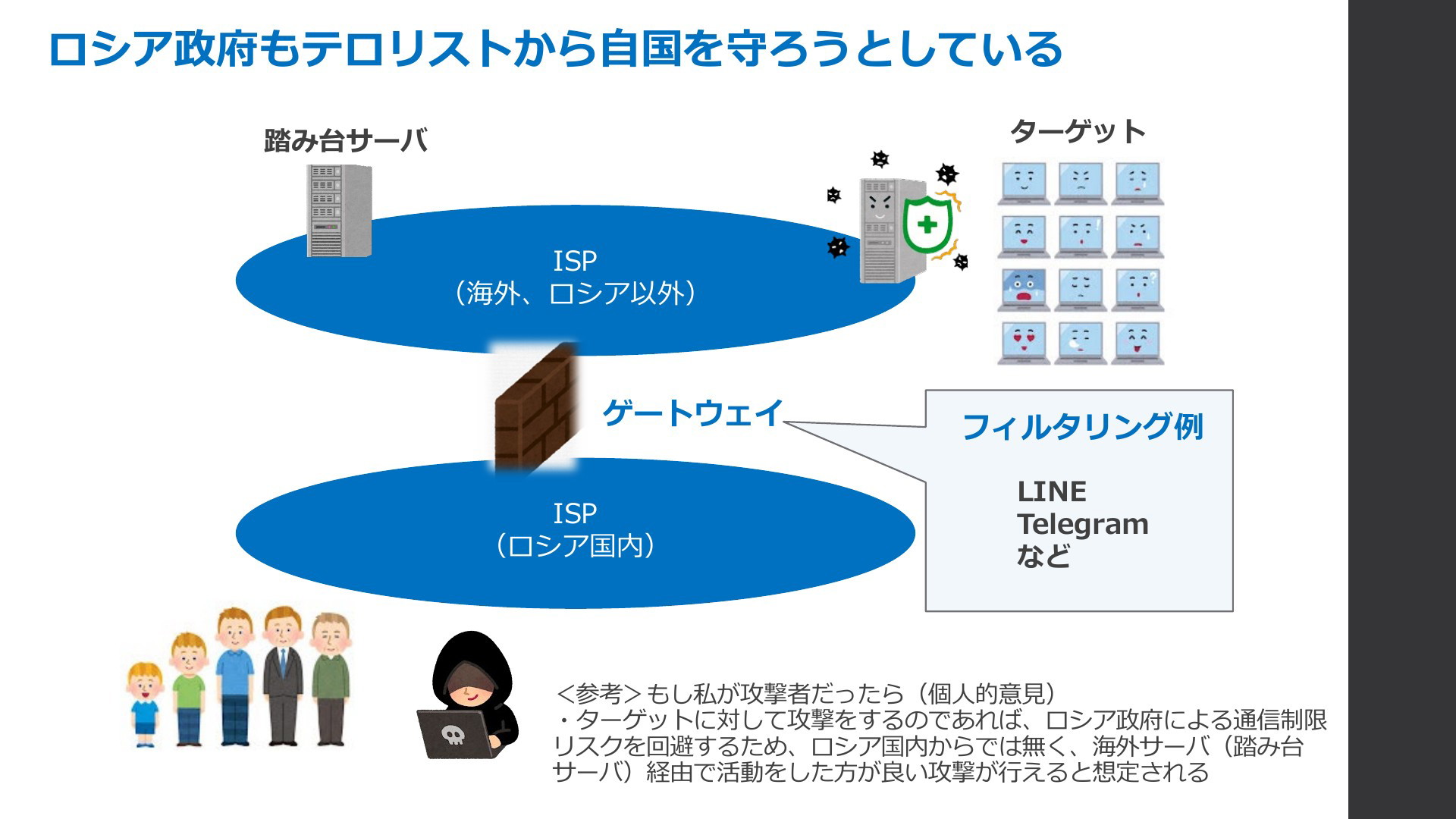 ロシア政府もテロリストから自国を守ろうとしている

踏み台サーバ

ターゲット

ISP
（海外、ロシア以外）

ゲートウェイ

フィルタリング例

LINE
Telegram
など

ISP
（ロシア国内）

＜参考＞もし私が攻撃者だったら（個人的意見）
・ターゲットに対して攻撃をするのであれば、ロシア政府による通信制限リスクを回避するため、ロシア国内からでは無く、海外サーバ（踏み台サーバ）経由で活動をした方が良い攻撃が行えると想定される